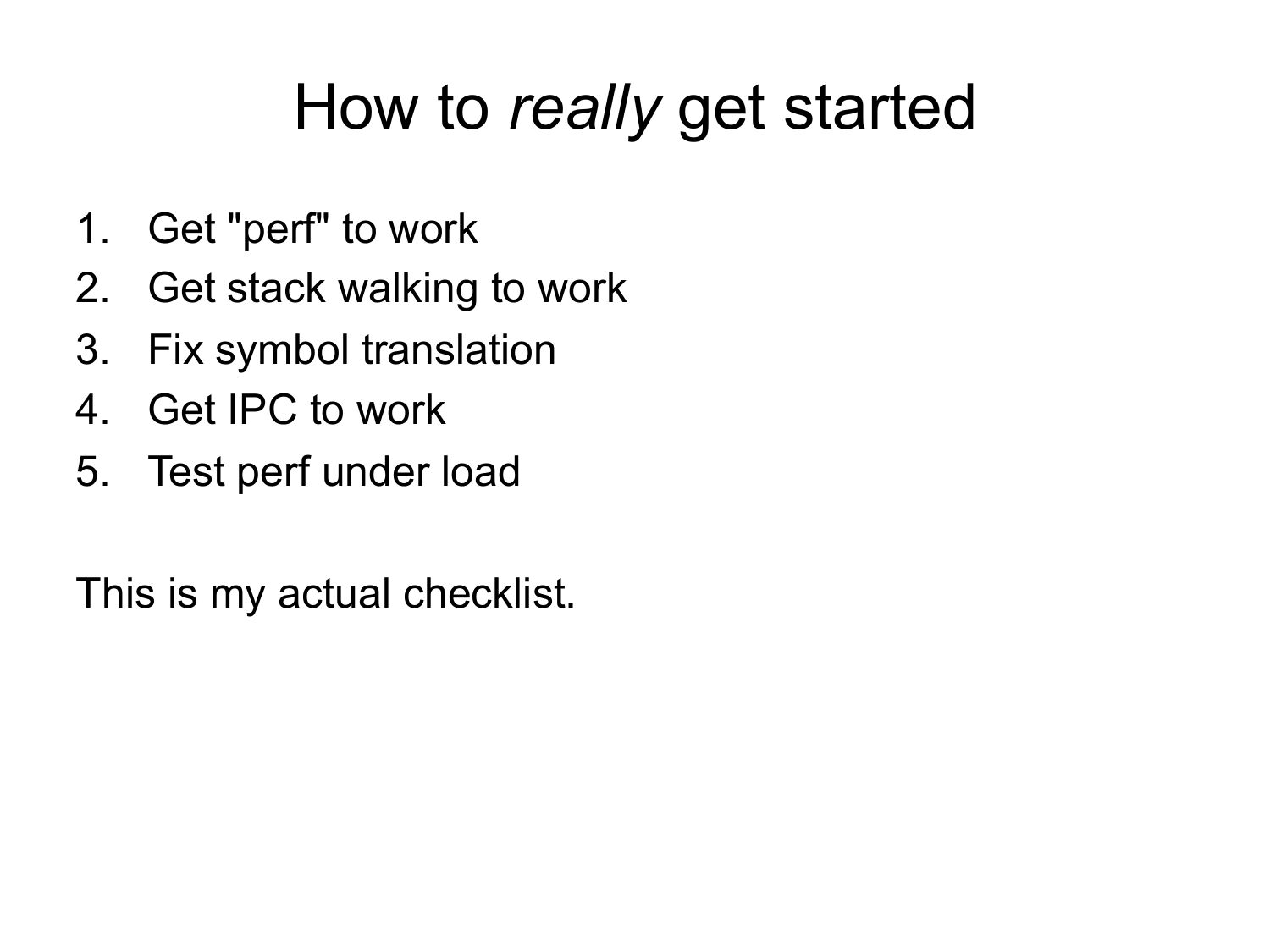 How to really get started

1. Get "perf" to work
2. Get stack walking to work
3. Fix symbol translation
4. Get IPC to work
5. Test perf under load

This is my actual checklist.